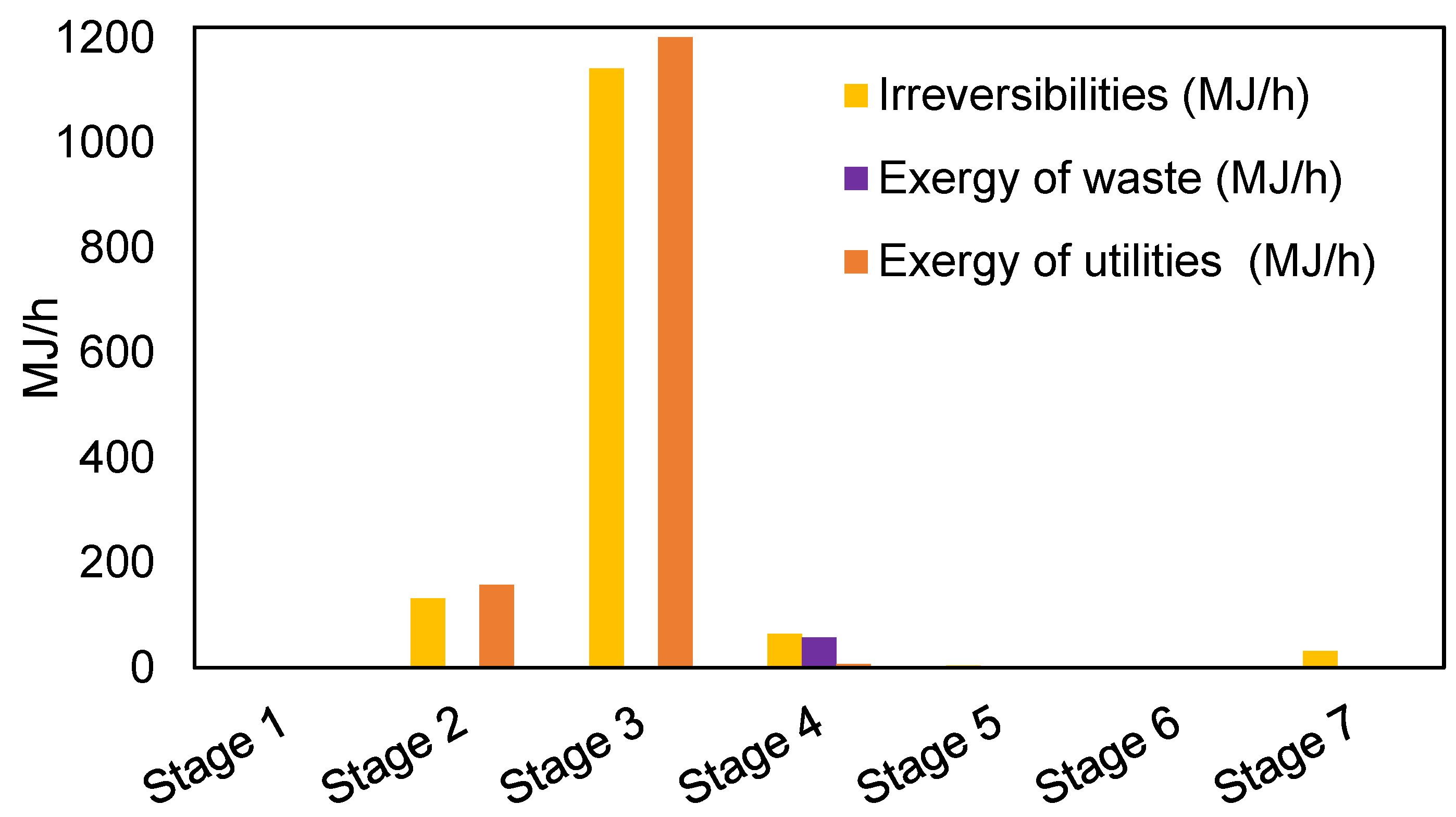 1200
1000
800
600
400
200
0
MJ/h
Irreversibilities (MJ/h)
Exergy of waste (MJ/h)
Exergy of utilities (MJ/h)
Stage 1
Stage 2
Stage 3
Stage 4
Stage 5
Stage 6
Stage 7